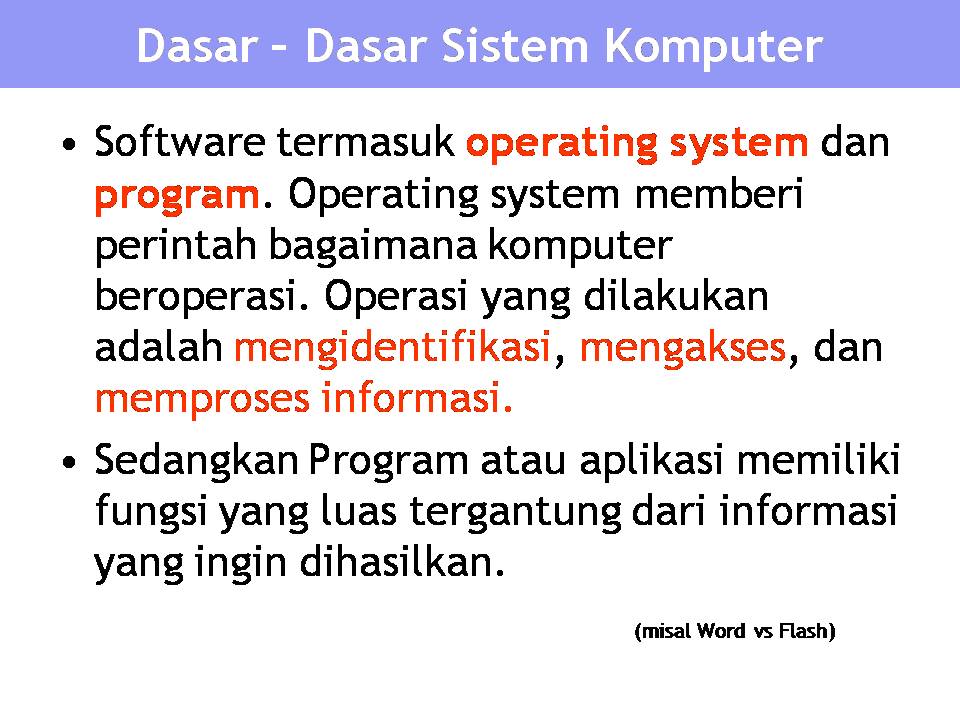 Dasar – Dasar Sistem Komputer

• Software termasuk operating system dan program. Operating system memberi perintah bagaimana komputer beroperasi. Operasi yang dilakukan adalah mengidentifikasi, mengakses, dan memproses informasi.

• Sedangkan Program atau aplikasi memiliki fungsi yang luas tergantung dari informasi yang ingin dihasilkan.

(misal Word vs Flash)